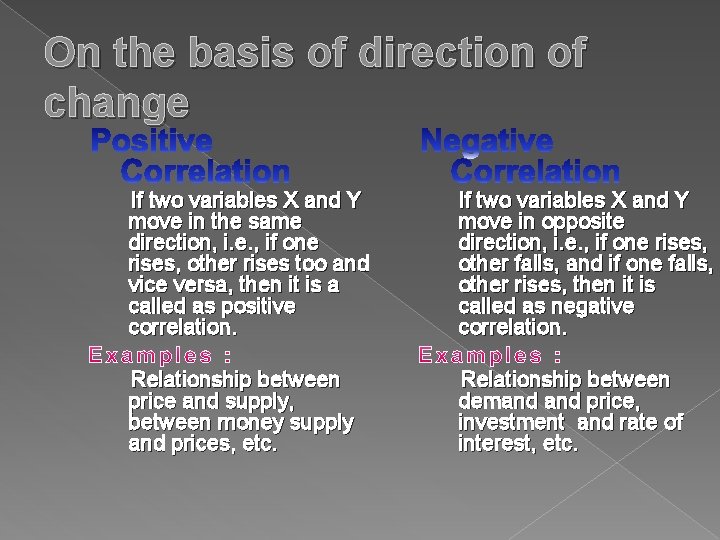 On the basis of direction of change

Positive Correlation

If two variables X and Y move in the same direction, i.e., if one rises, other rises too and vice versa, then it is a called as positive correlation.

Examples :

Relationship between price and supply, between money supply and prices, etc.

Negative Correlation

If two variables X and Y move in opposite direction, i.e., if one rises, other falls, and if one falls, other rises, then it is called as negative correlation.

Examples :

Relationship between demand and price, investment and rate of interest, etc.